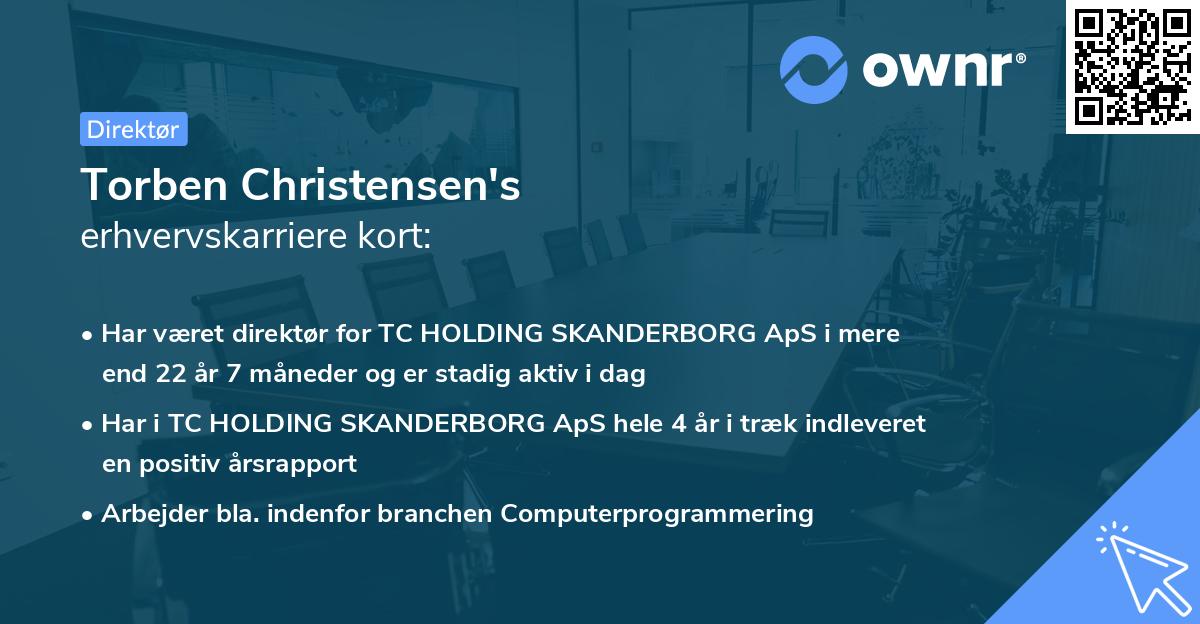 ownr®

Direktør

Torben Christensen's
erhvervskarriere kort:

• Har været direktør for TC HOLDING SKANDERBORG ApS i mere end 22 år 7 måneder og er stadig aktiv i dag

• Har i TC HOLDING SKANDERBORG ApS hele 4 år i træk indleveret en positiv årsrapport

• Arbejder bla. indenfor branchen Computerprogrammering